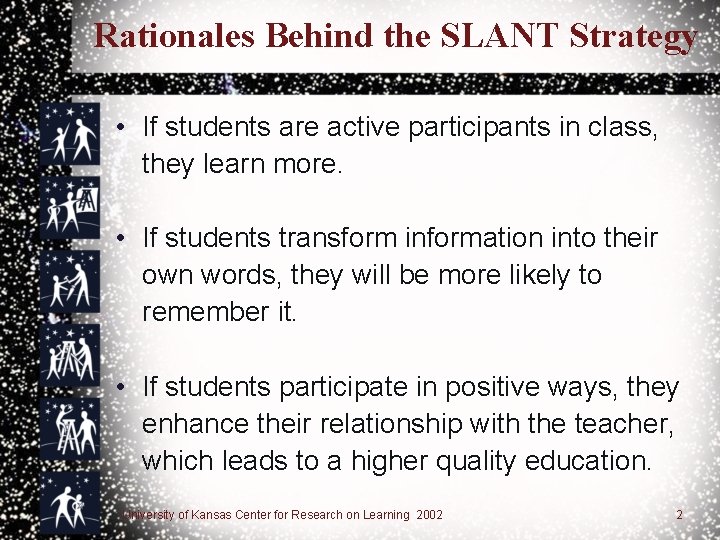 Rationales Behind the SLANT Strategy

• If students are active participants in class, they learn more.

• If students transform information into their own words, they will be more likely to remember it.

• If students participate in positive ways, they enhance their relationship with the teacher, which leads to a higher quality education.

University of Kansas Center for Research on Learning 2002

2